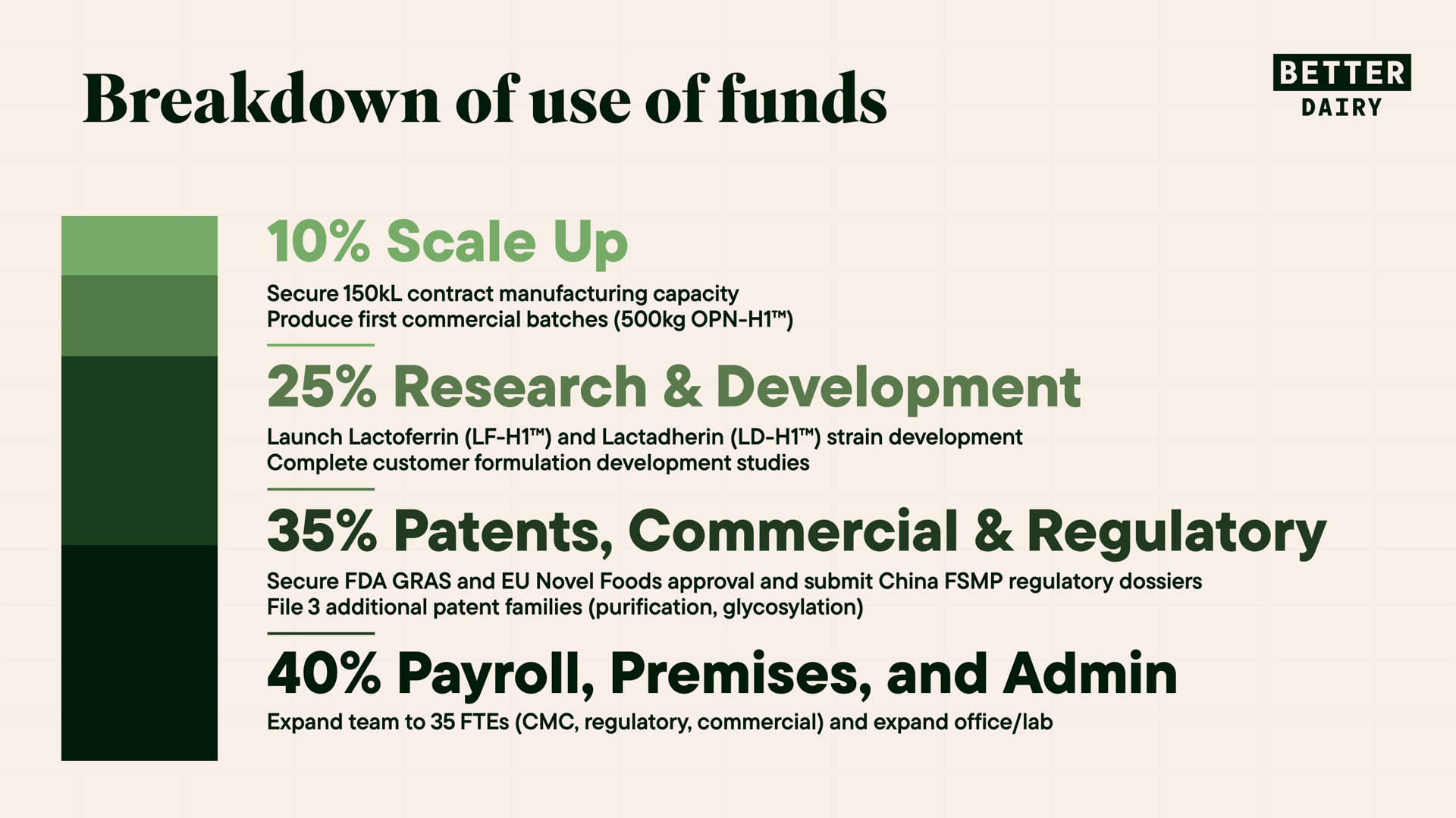 Breakdown of use of funds

BETTER DAIRY

10% Scale Up

Secure 150kL contract manufacturing capacity
Produce first commercial batches (500kg OPN-H1™)

25% Research & Development

Launch Lactoferrin (LF-H1™) and Lactadherin (LD-H1™) strain development
Complete customer formulation development studies

35% Patents, Commercial & Regulatory

Secure FDA GRAS and EU Novel Foods approval and submit China FSMP regulatory dossiers
File 3 additional patent families (purification, glycosylation)

40% Payroll, Premises, and Admin

Expand team to 35 FTEs (CMC, regulatory, commercial) and expand office/lab